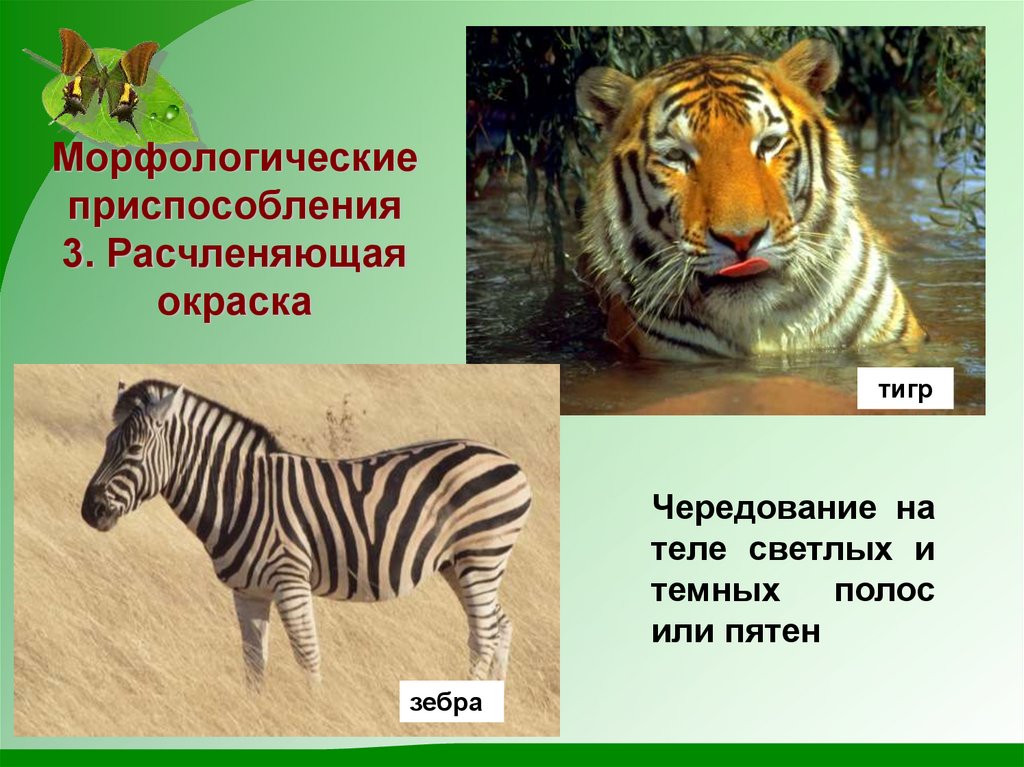 Морфологические приспособления
3. Расчленяющая окраска

тигр

зебра

Чередование на теле светлых и темных полос или пятен